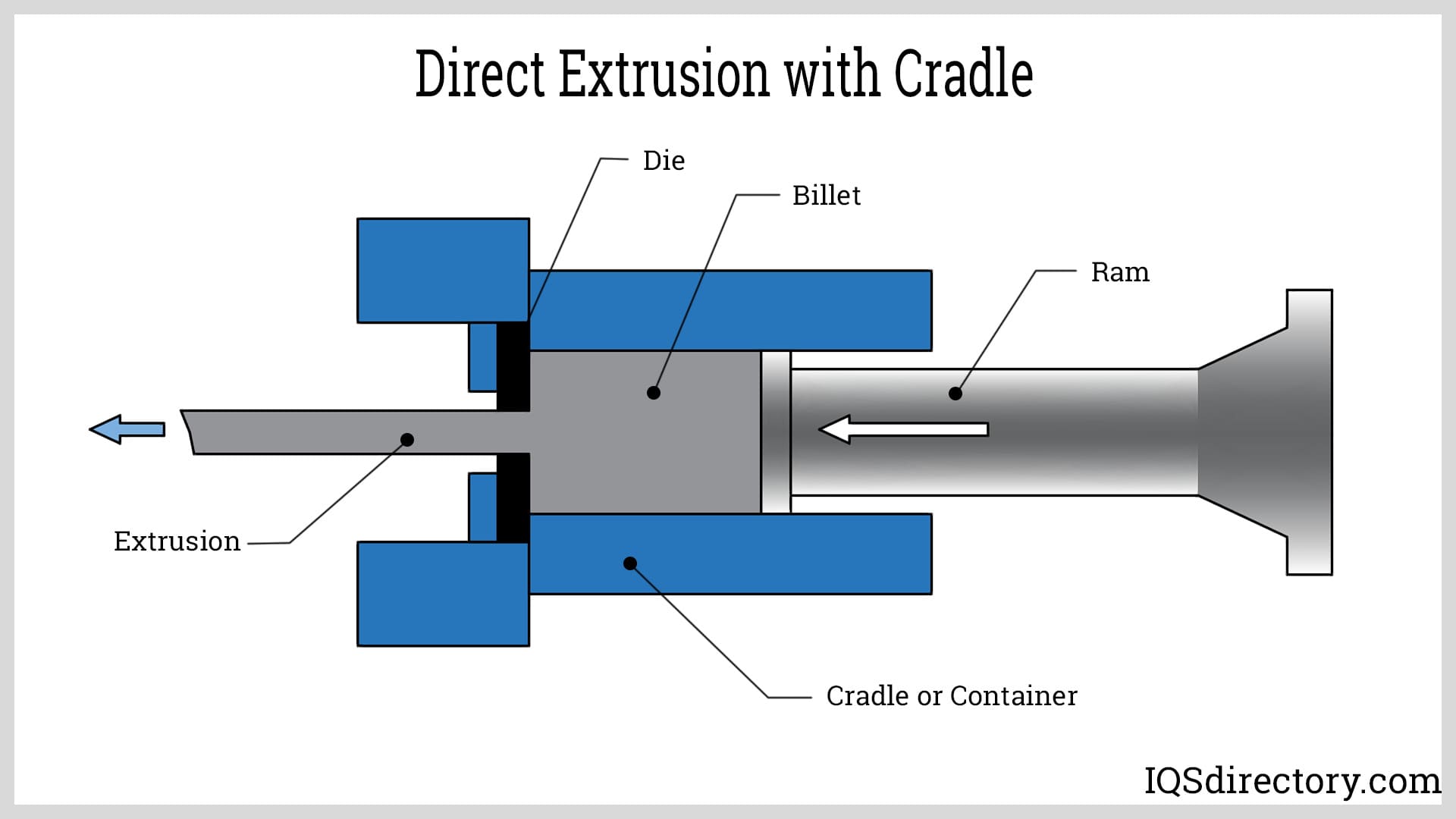 Direct Extrusion with Cradle

Die

Billet

Ram

Extrusion

Cradle or Container

IQSdirectory.com